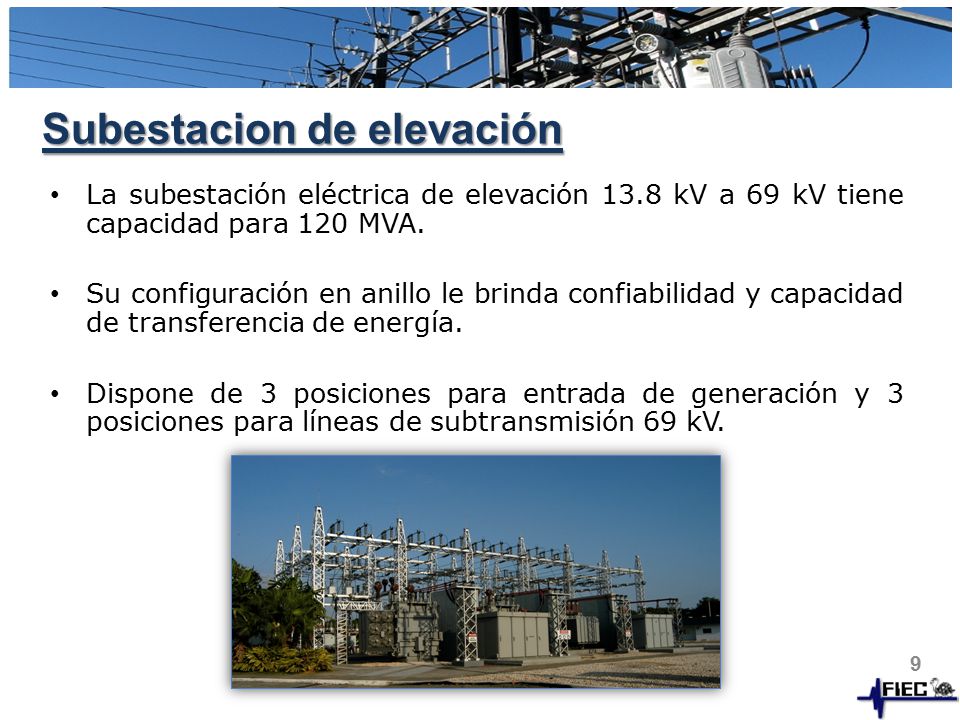 Subestacion de elevación

• La subestación eléctrica de elevación 13.8 kV a 69 kV tiene capacidad para 120 MVA.

• Su configuración en anillo le brinda confiabilidad y capacidad de transferencia de energía.

• Dispone de 3 posiciones para entrada de generación y 3 posiciones para líneas de subtransmisión 69 kV.

9

FIEC